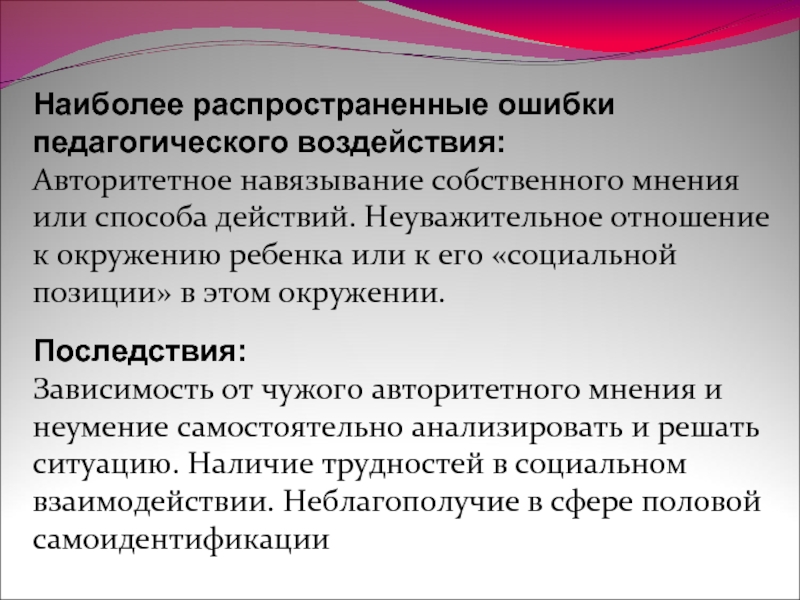 Наиболее распространенные ошибки педагогического воздействия:
Авторитетное навязывание собственного мнения или способа действий. Неуважительное отношение к окружению ребенка или к его «социальной позиции» в этом окружении.

Последствия:
Зависимость от чужого авторитетного мнения и неумение самостоятельно анализировать и решать ситуацию. Наличие трудностей в социальном взаимодействии. Неблагополучие в сфере половой самоидентификации